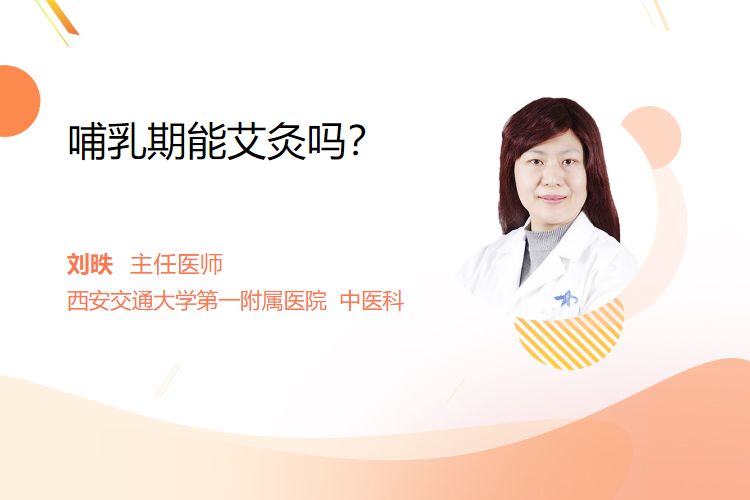 哺乳期能艾灸吗?

刘昳 主任医师
西安交通大学第一附属医院 中医科